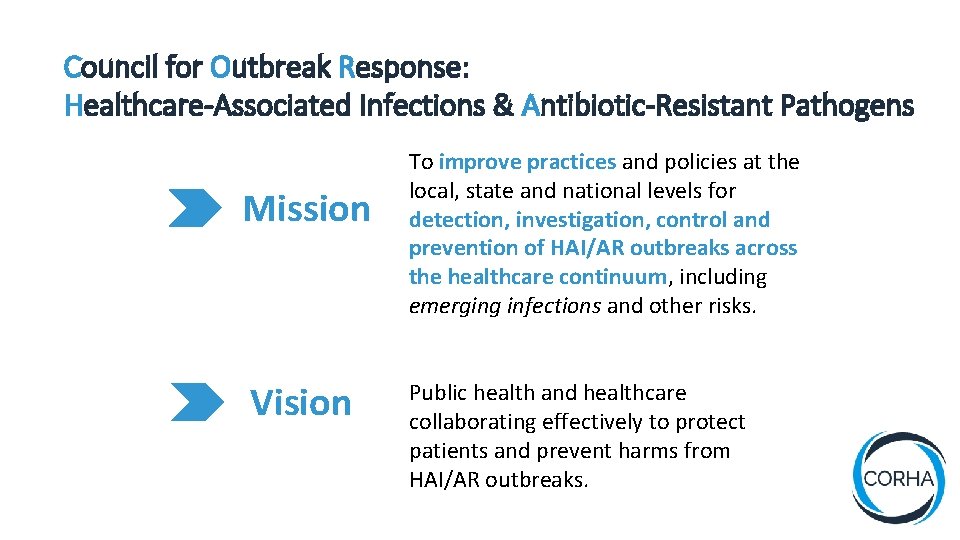 Council for Outbreak Response:
Healthcare-Associated Infections & Antibiotic-Resistant Pathogens

Mission

To improve practices and policies at the local, state and national levels for detection, investigation, control and prevention of HAI/AR outbreaks across the healthcare continuum, including emerging infections and other risks.

Vision

Public health and healthcare collaborating effectively to protect patients and prevent harms from HAI/AR outbreaks.

CORHA